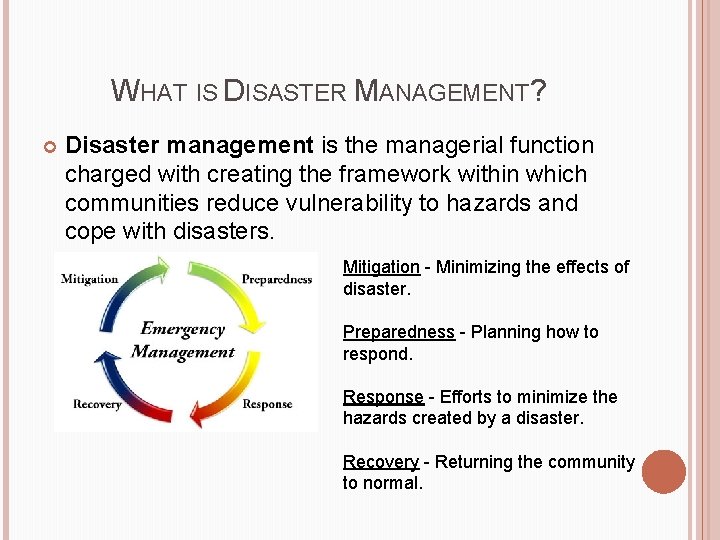 WHAT IS DISASTER MANAGEMENT?

Disaster management is the managerial function charged with creating the framework within which communities reduce vulnerability to hazards and cope with disasters.

Mitigation

Preparedness

Emergency Management

Recovery

Response

Mitigation - Minimizing the effects of disaster.

Preparedness - Planning how to respond.

Response - Efforts to minimize the hazards created by a disaster.

Recovery - Returning the community to normal.